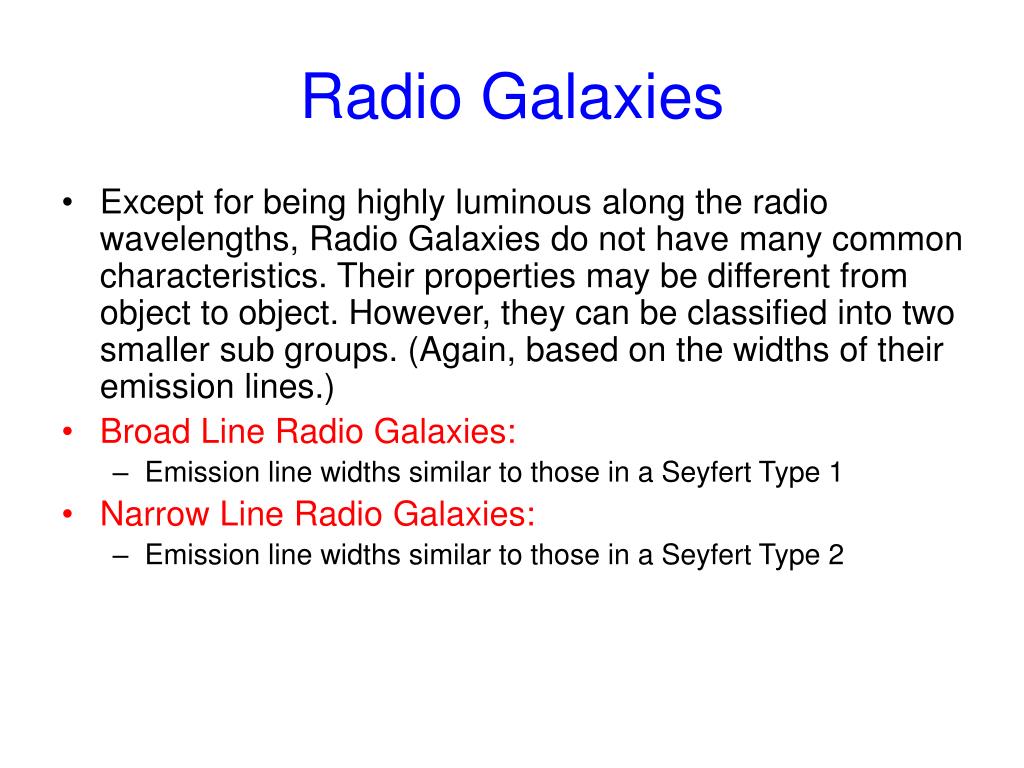 Radio Galaxies

• Except for being highly luminous along the radio wavelengths, Radio Galaxies do not have many common characteristics. Their properties may be different from object to object. However, they can be classified into two smaller sub groups. (Again, based on the widths of their emission lines.)

• Broad Line Radio Galaxies:
– Emission line widths similar to those in a Seyfert Type 1

• Narrow Line Radio Galaxies:
– Emission line widths similar to those in a Seyfert Type 2